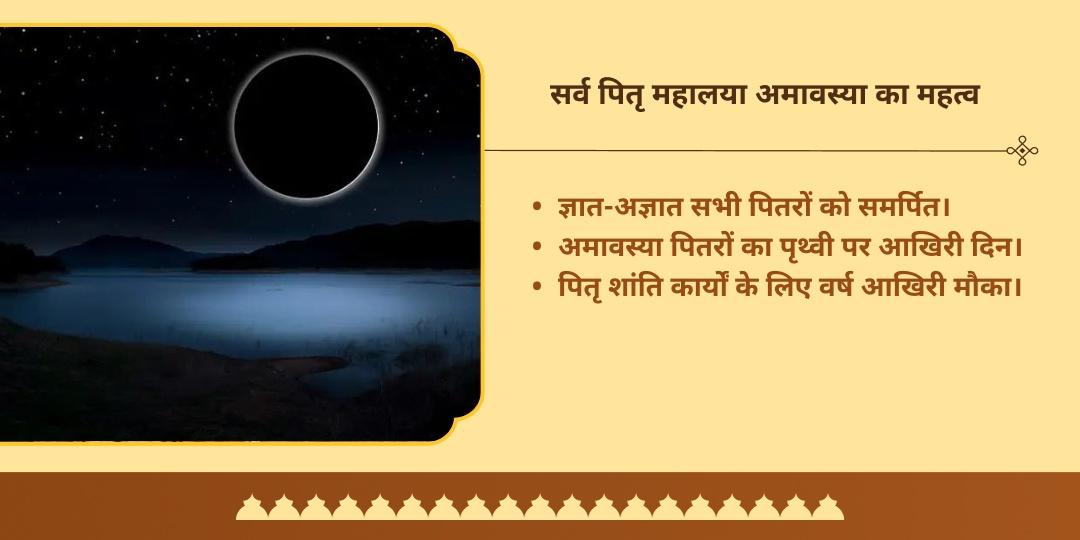 सर्व पितृ महालया अमावस्या का महत्व

• ज्ञात-अज्ञात सभी पितरों को समर्पित।
• अमावस्या पितरों का पृथ्वी पर आखिरी दिन।
• पितृ शांति कार्यों के लिए वर्ष आखिरी मौका।